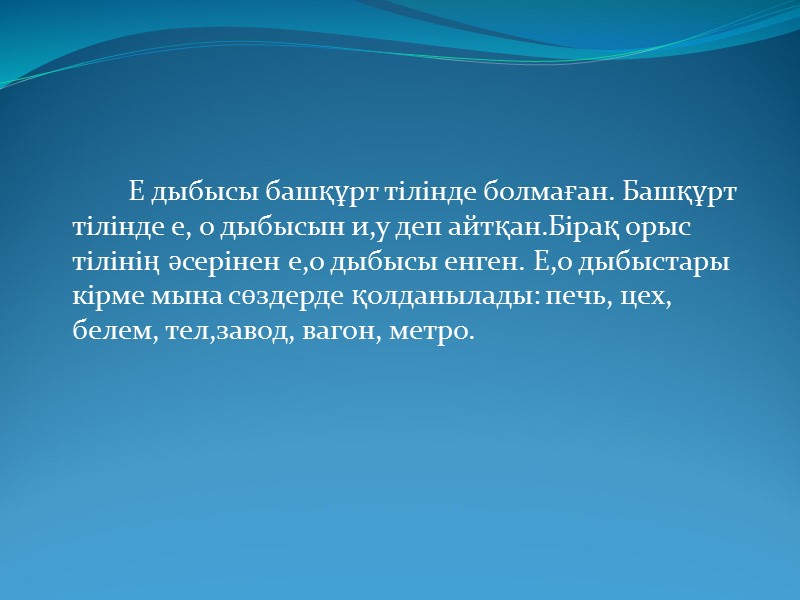 Е дыбысы башқұрт тілінде болмаған. Башқұрт тілінде е, о дыбысын и,у деп айтқан.Бірақ орыс тілінің әсерінен е,о дыбысы енген. Е,о дыбыстары кірме мына сөздерде қолданылады: печь, цех, белем, тел,завод, вагон, метро.